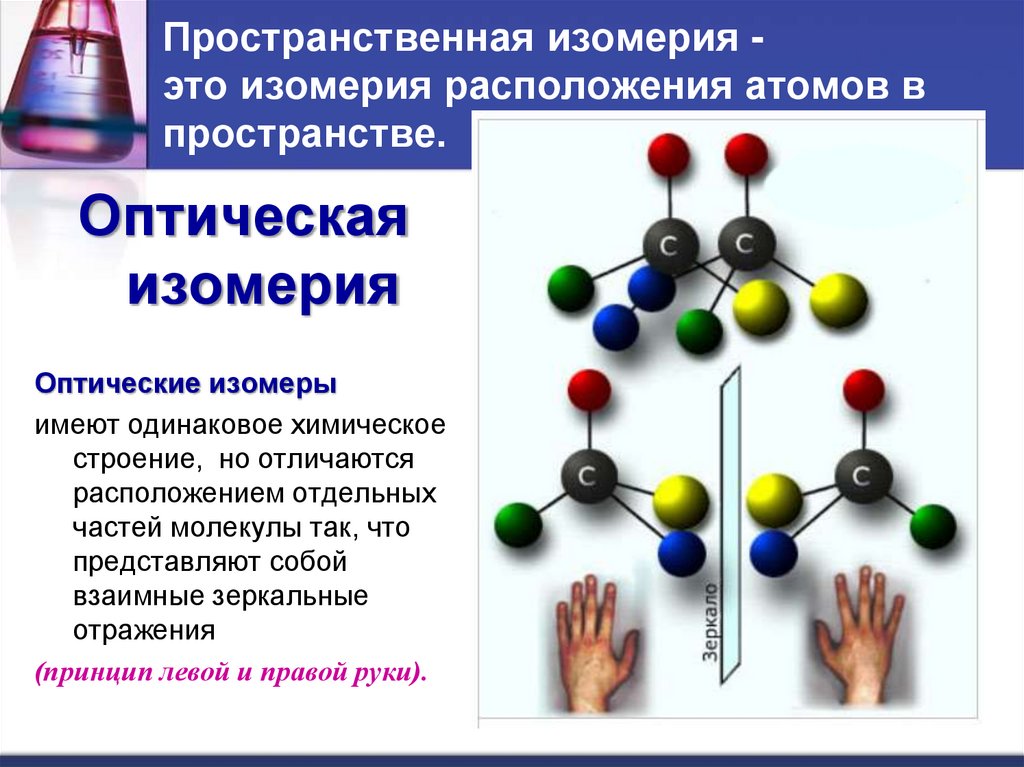 Пространственная изомерия - это изомерия расположения атомов в пространстве.

Оптическая изомерия

Оптические изомеры

имеют одинаковое химическое строение, но отличаются расположением отдельных частей молекулы так, что представляют собой взаимные зеркальные отражения

(принцип левой и правой руки).

C

C

C

C

Зеркало